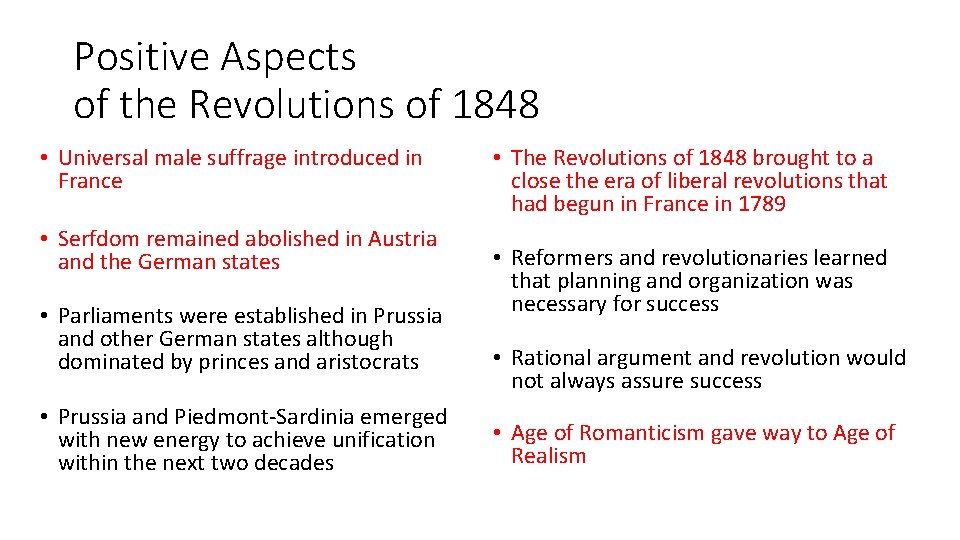 Positive Aspects
of the Revolutions of 1848

• Universal male suffrage introduced in France

• Serfdom remained abolished in Austria and the German states

• Parliaments were established in Prussia and other German states although dominated by princes and aristocrats

• Prussia and Piedmont-Sardinia emerged with new energy to achieve unification within the next two decades

• The Revolutions of 1848 brought to a close the era of liberal revolutions that had begun in France in 1789

• Reformers and revolutionaries learned that planning and organization was necessary for success

• Rational argument and revolution would not always assure success

• Age of Romanticism gave way to Age of Realism